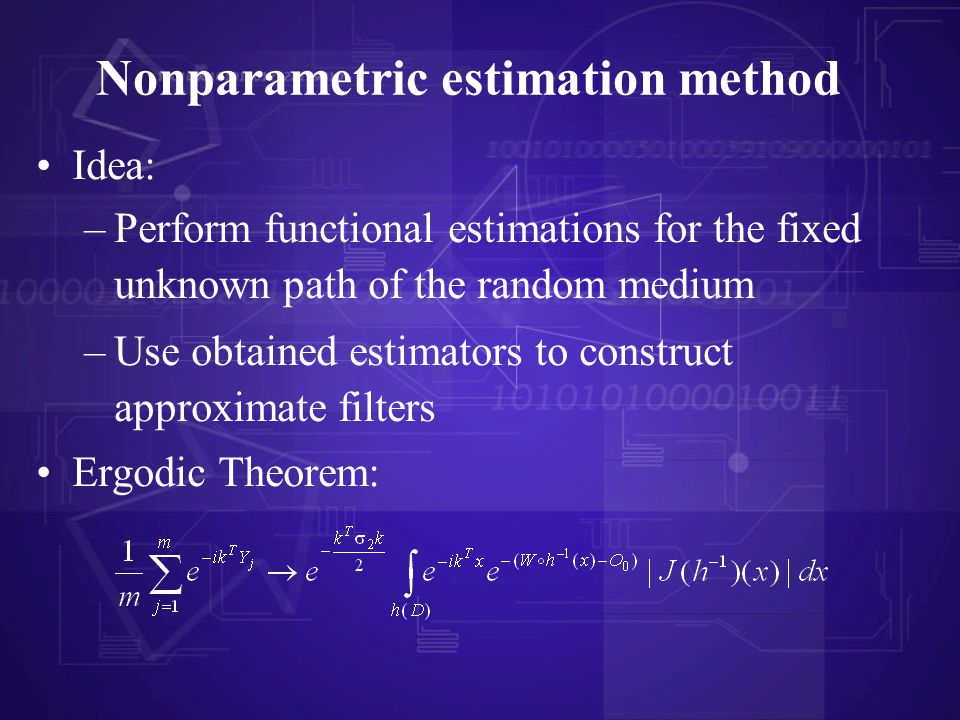 Nonparametric estimation method

• Idea:
– Perform functional estimations for the fixed unknown path of the random medium
– Use obtained estimators to construct approximate filters

• Ergodic Theorem:

$\frac{1}{m}\sum_{j=1}^{m} e^{-ik^T Y_j} \to e^{-\frac{k^T \sigma_2 k}{2}} \int_{h(D)} e^{-ik^T x} e^{-(W \circ h^{-1}(x) - O_0)} \mid J(h^{-1})(x) \mid dx$